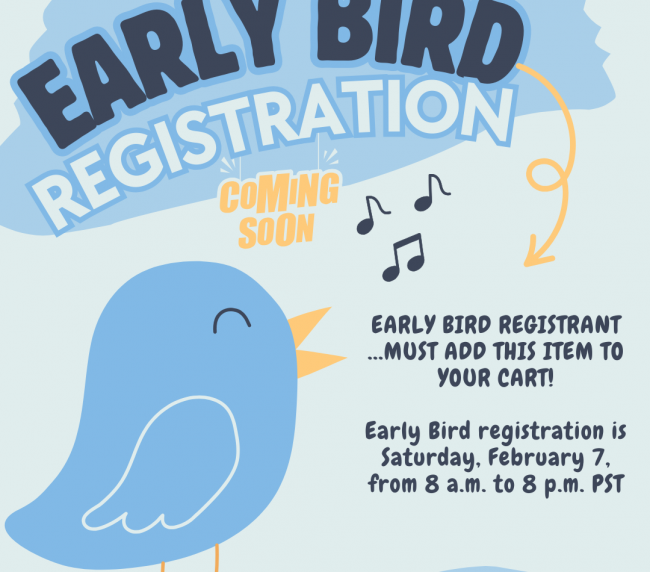 EARLY BIRD
REGISTRATION

COMING SOON

EARLY BIRD REGISTRANT ...MUST ADD THIS ITEM TO YOUR CART!

Early Bird registration is Saturday, February 7, from 8 a.m. to 8 p.m. PST